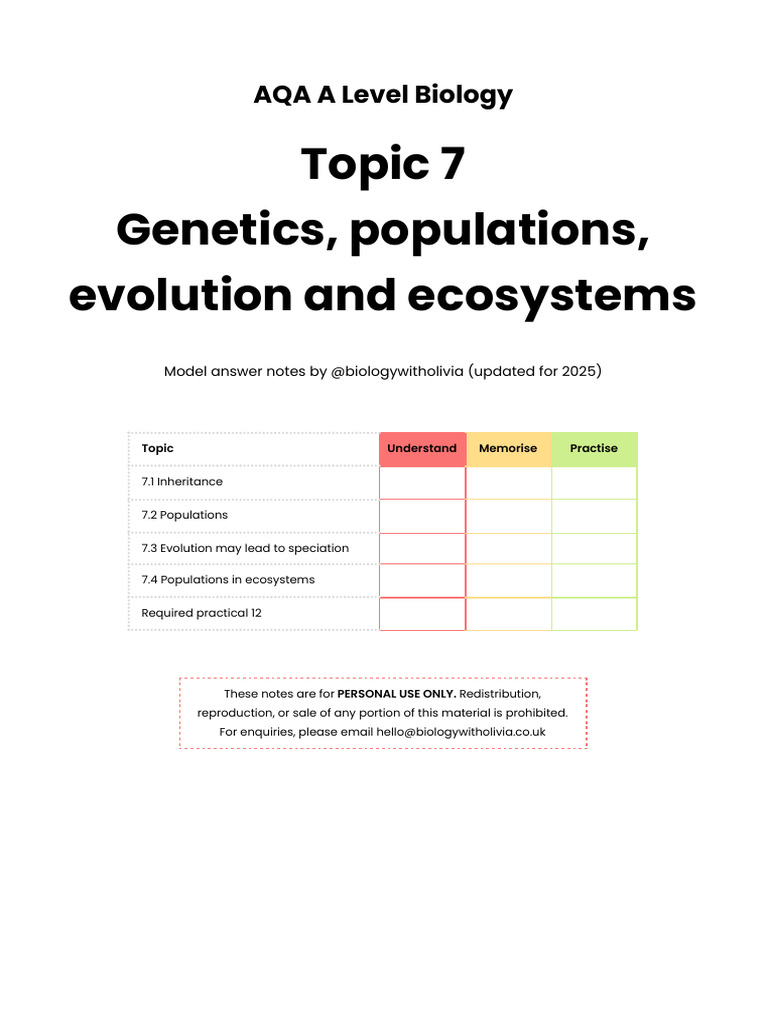 AQA A Level Biology

Topic 7
Genetics, populations, evolution and ecosystems

Model answer notes by @biologywitholivia (updated for 2025)

| Topic | Understand | Memorise | Practise |
|---|---|---|---|
| 7.1 Inheritance | | | |
| 7.2 Populations | | | |
| 7.3 Evolution may lead to speciation | | | |
| 7.4 Populations in ecosystems | | | |
| Required practical 12 | | | |

These notes are for PERSONAL USE ONLY. Redistribution, reproduction, or sale of any portion of this material is prohibited. For enquiries, please email hello@biologywitholivia.co.uk